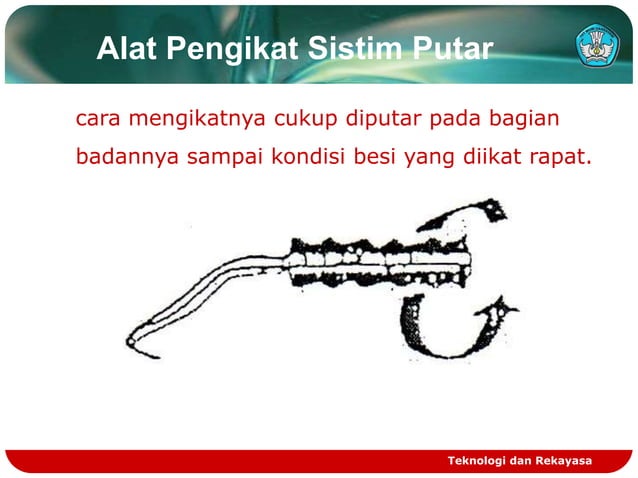 Alat Pengikat Sistim Putar

cara mengikatnya cukup diputar pada bagian badannya sampai kondisi besi yang diikat rapat.

Teknologi dan Rekayasa